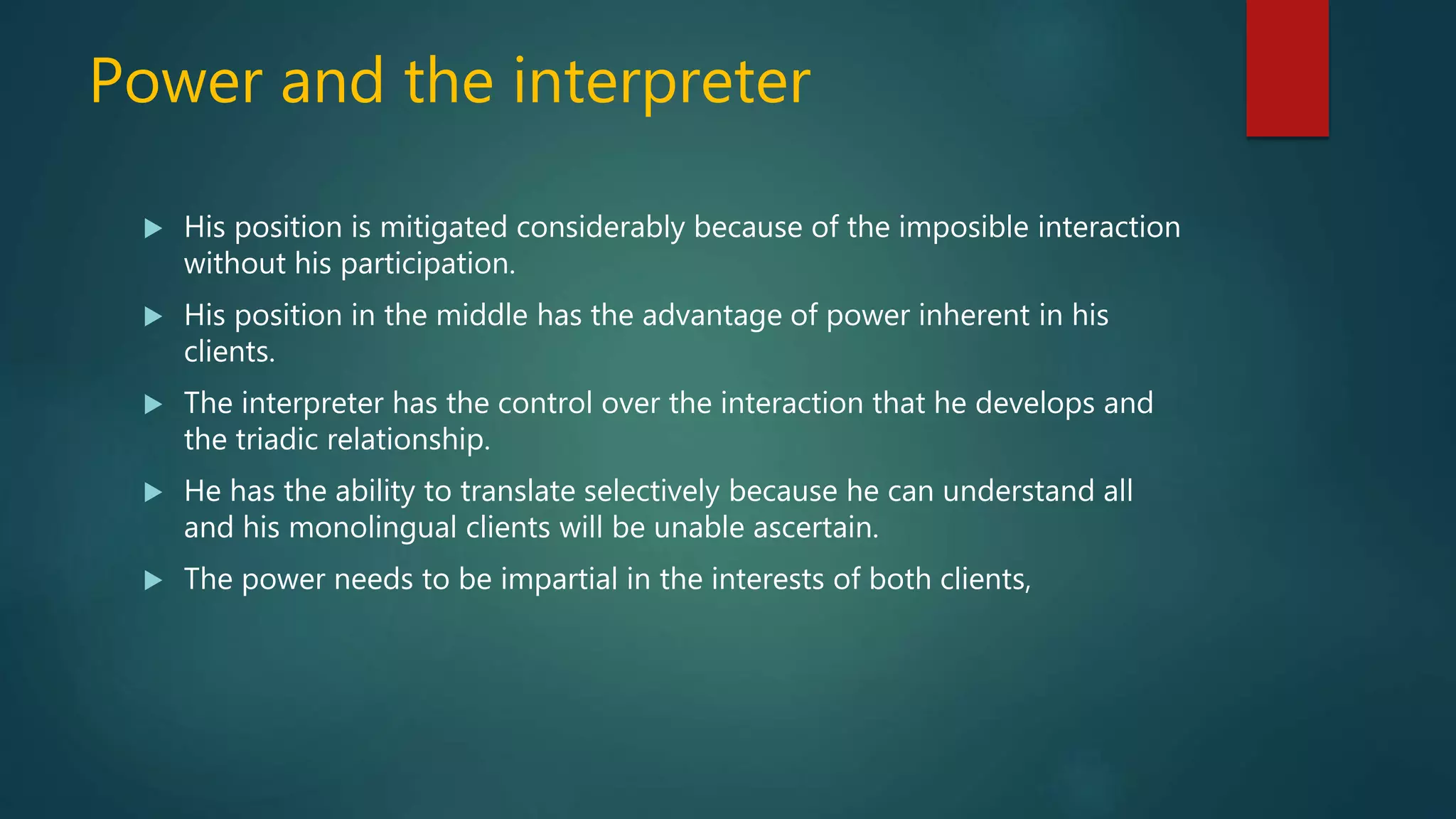 Power and the interpreter

▶ His position is mitigated considerably because of the imposible interaction without his participation.

▶ His position in the middle has the advantage of power inherent in his clients.

▶ The interpreter has the control over the interaction that he develops and the triadic relationship.

▶ He has the ability to translate selectively because he can understand all and his monolingual clients will be unable ascertain.

▶ The power needs to be impartial in the interests of both clients,